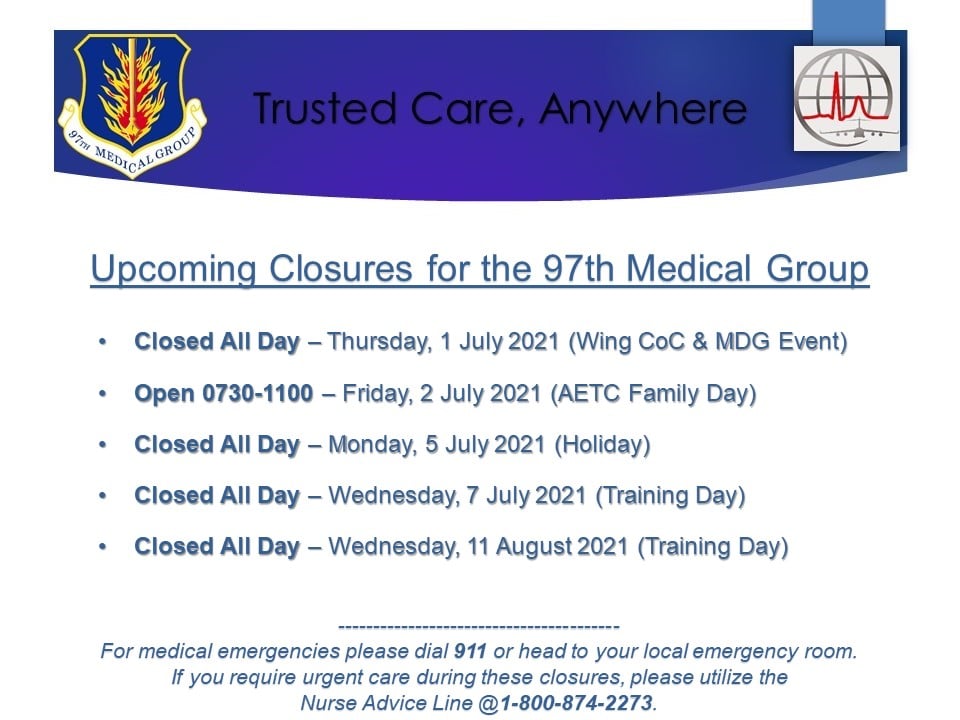 97TH MEDICAL GROUP

Trusted Care, Anywhere

Upcoming Closures for the 97th Medical Group

• Closed All Day – Thursday, 1 July 2021 (Wing CoC & MDG Event)

• Open 0730-1100 – Friday, 2 July 2021 (AETC Family Day)

• Closed All Day – Monday, 5 July 2021 (Holiday)

• Closed All Day – Wednesday, 7 July 2021 (Training Day)

• Closed All Day – Wednesday, 11 August 2021 (Training Day)

----------------------------------------
For medical emergencies please dial 911 or head to your local emergency room. If you require urgent care during these closures, please utilize the Nurse Advice Line @1-800-874-2273.